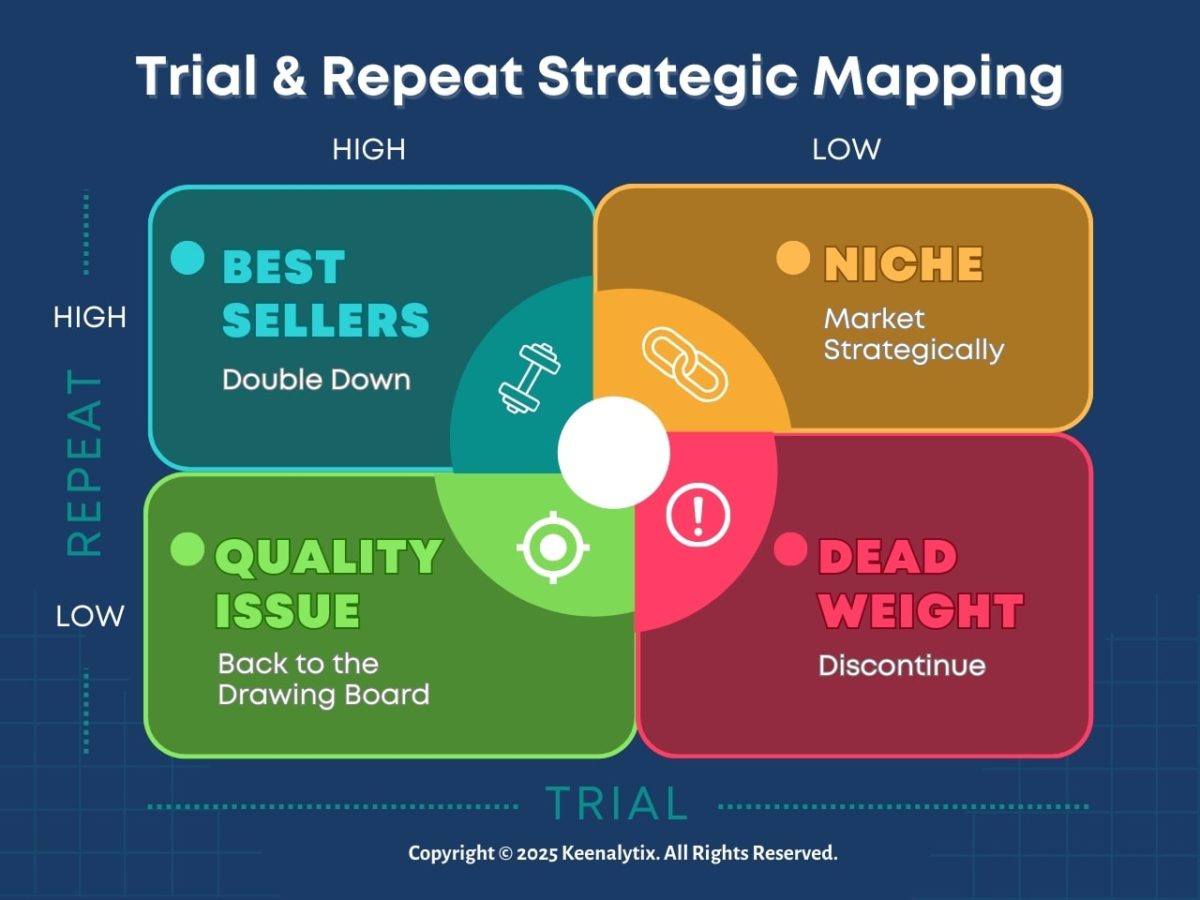 Trial & Repeat Strategic Mapping

HIGH

LOW

HIGH

REPEAT

LOW

BEST SELLERS

Double Down

NICHE

Market Strategically

QUALITY ISSUE

Back to the Drawing Board

DEAD WEIGHT

Discontinue

TRIAL

Copyright © 2025 Keenalytix. All Rights Reserved.